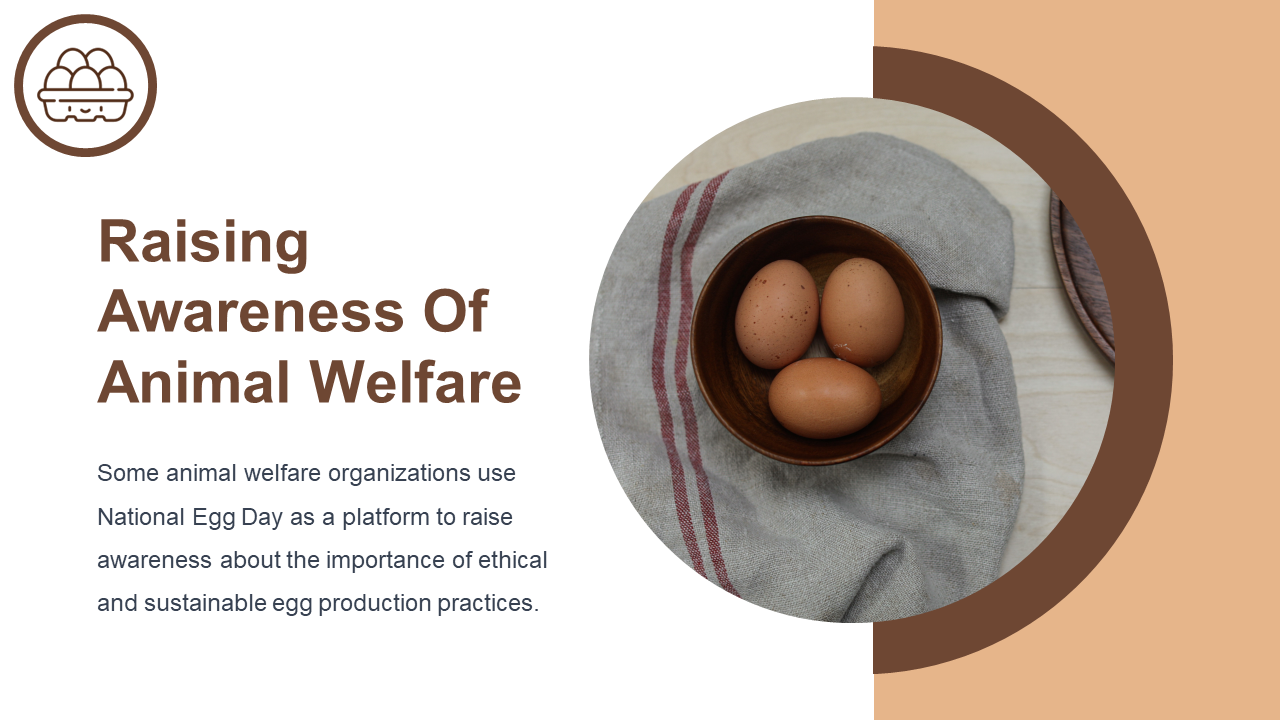 Raising Awareness Of Animal Welfare

Some animal welfare organizations use National Egg Day as a platform to raise awareness about the importance of ethical and sustainable egg production practices.